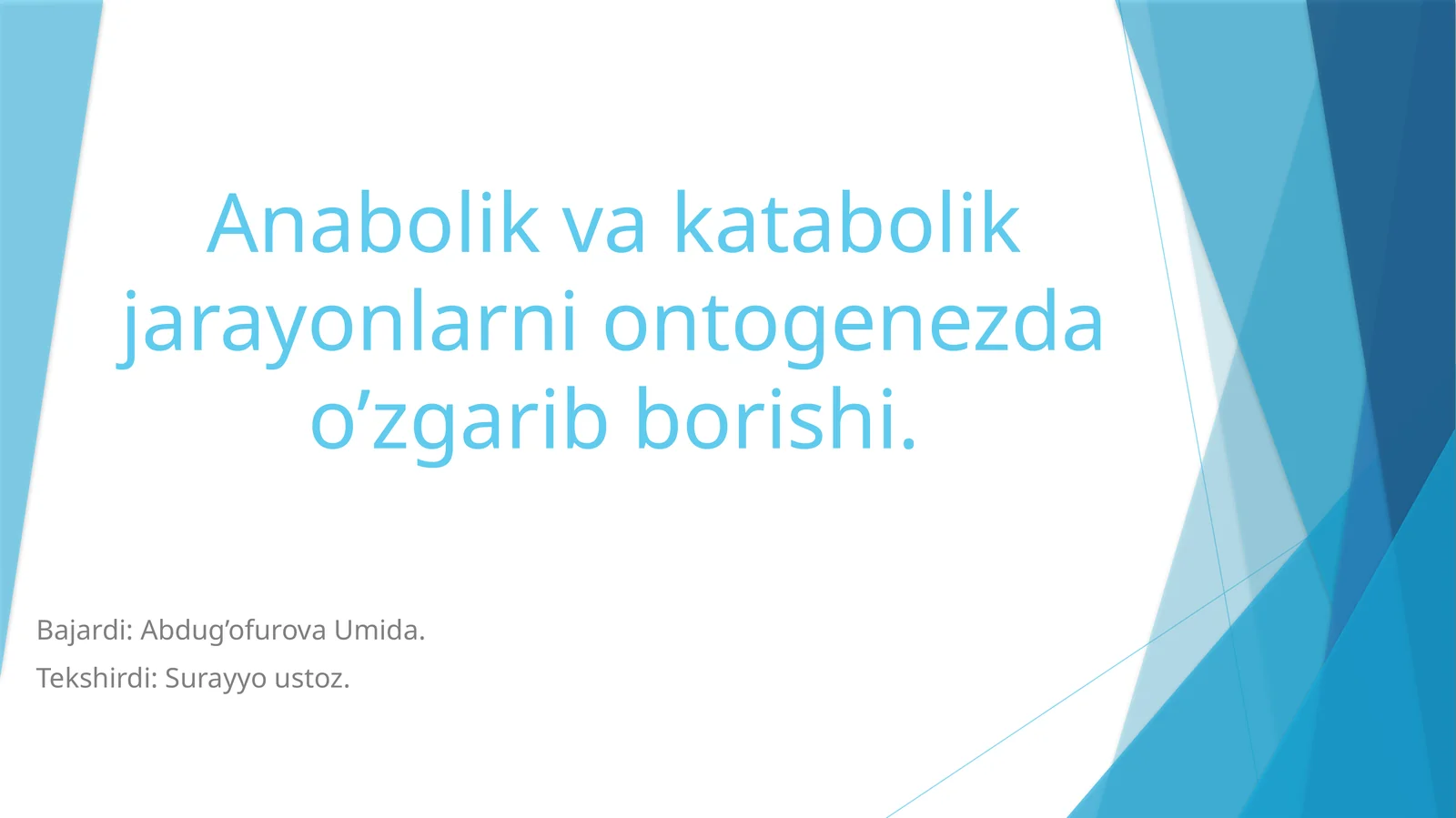 Anabolik va katabolik jarayonlarni ontogenezda o’zgarib borishi.

Bajardi: Abdug’ofurova Umida.

Tekshirdi: Surayyo ustoz.